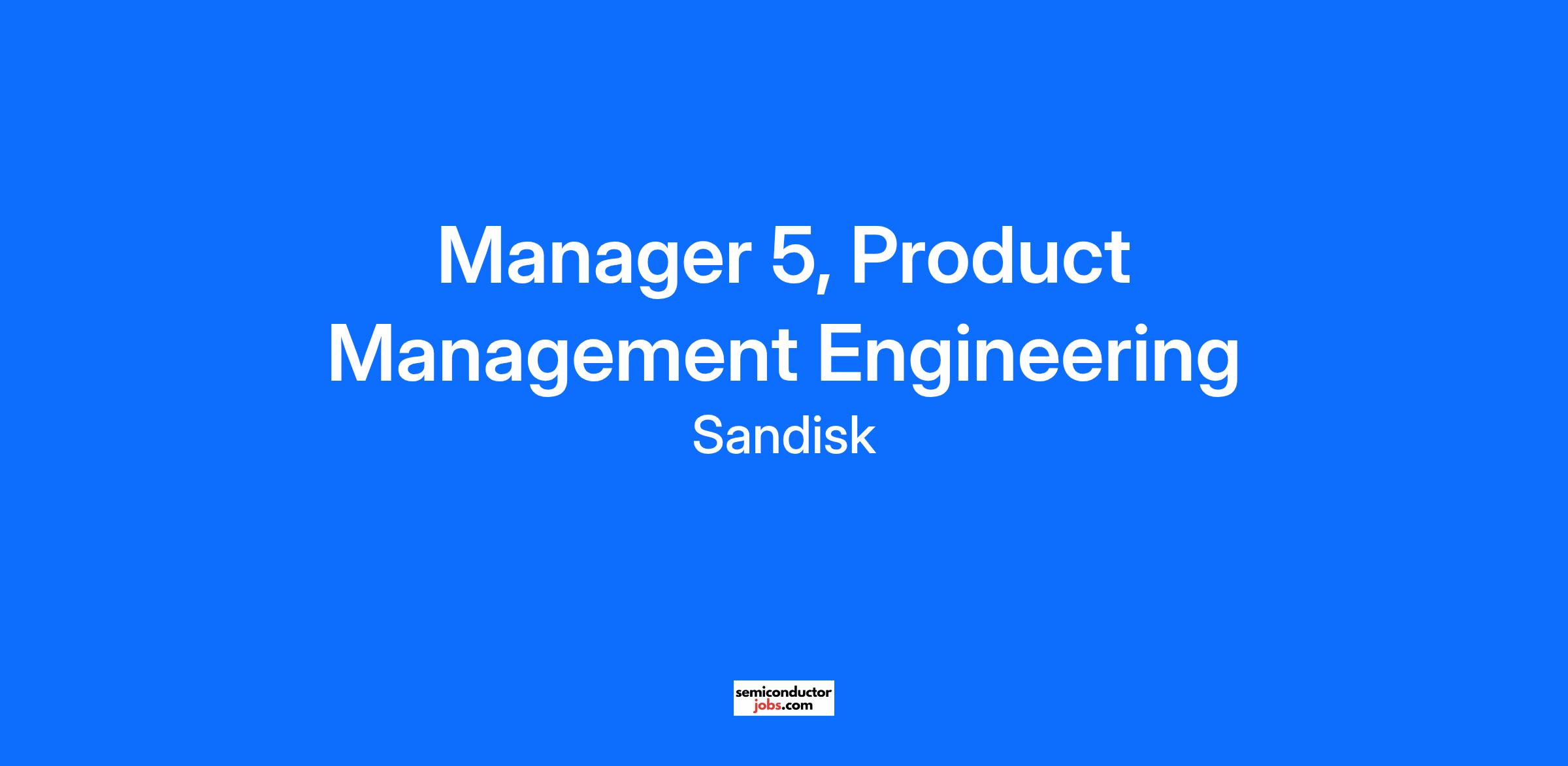 Manager 5, Product Management Engineering

Sandisk

semiconductor
jobs.com